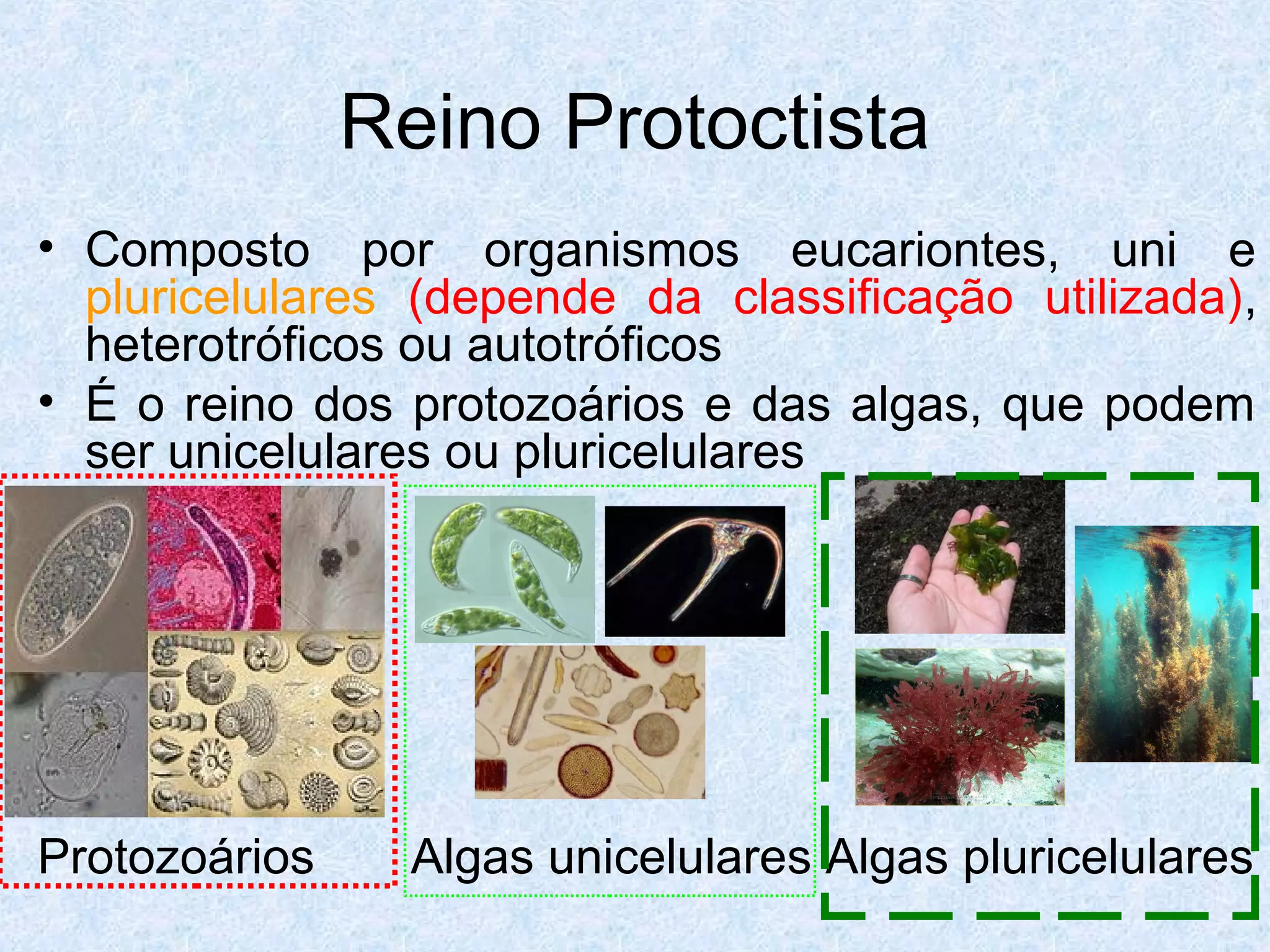 Reino Protoctista

• Composto por organismos eucariontes, uni e pluricelulares (depende da classificação utilizada), heterotróficos ou autotróficos

• É o reino dos protozoários e das algas, que podem ser unicelulares ou pluricelulares

Protozoários

Algas unicelulares

Algas pluricelulares